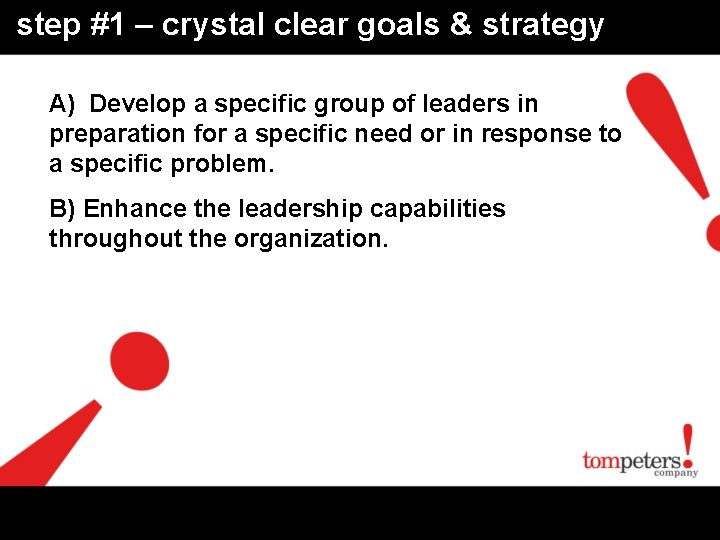 step #1 – crystal clear goals & strategy

A) Develop a specific group of leaders in preparation for a specific need or in response to a specific problem.

B) Enhance the leadership capabilities throughout the organization.

tompeters!
company